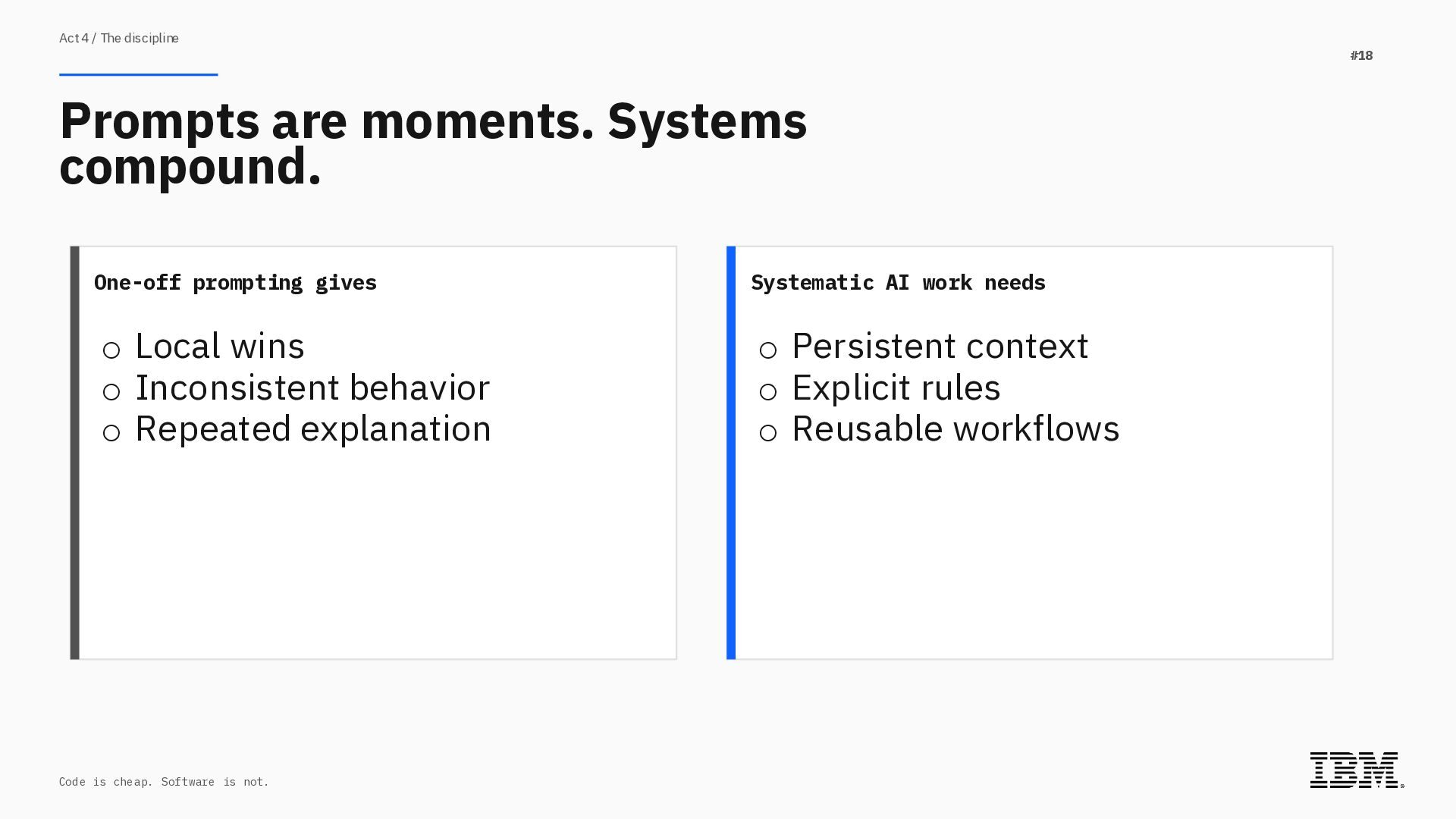 Act 4 / The discipline

#18

Prompts are moments. Systems compound.

One-off prompting gives

○ Local wins
○ Inconsistent behavior
○ Repeated explanation

Systematic AI work needs

○ Persistent context
○ Explicit rules
○ Reusable workflows

Code is cheap. Software is not.

IBM